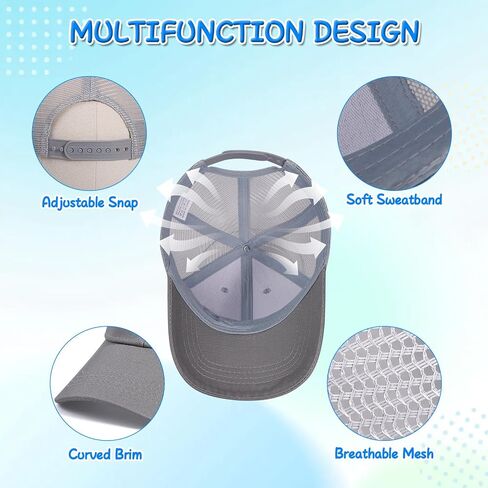 MULTIFUNCTION DESIGN

Adjustable Snap

Soft Sweatband

Curved Brim

Breathable Mesh